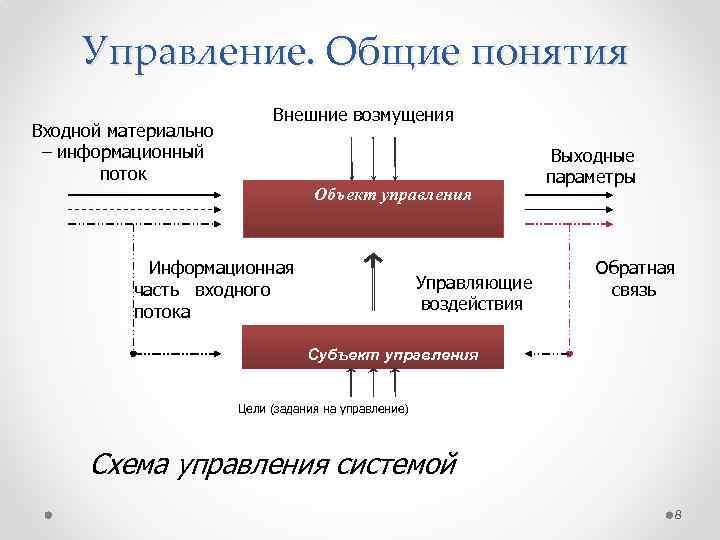 Управление. Общие понятия

Внешние возмущения

Входной материально – информационный поток

Выходные параметры

Объект управления

Информационная часть входного потока

Управляющие воздействия

Обратная связь

Субъект управления

Цели (задания на управление)

Схема управления системой

8